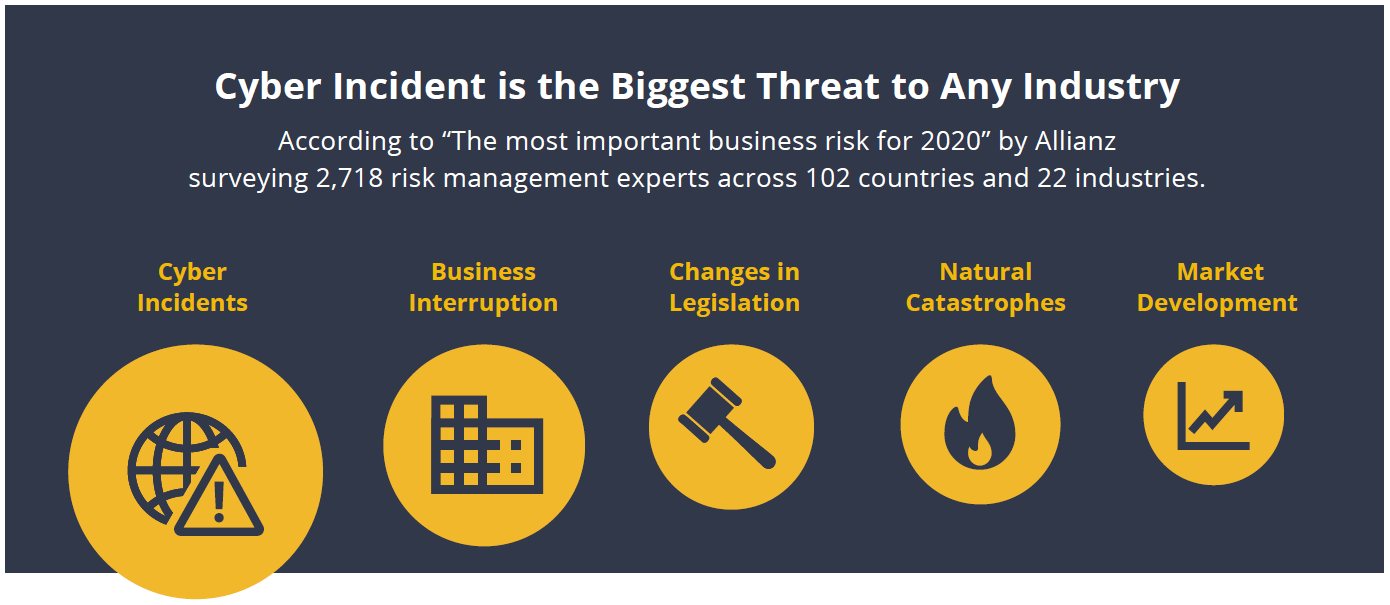 Cyber Incident is the Biggest Threat to Any Industry

According to “The most important business risk for 2020” by Allianz surveying 2,718 risk management experts across 102 countries and 22 industries.

Cyber Incidents

Business Interruption

Changes in Legislation

Natural Catastrophes

Market Development